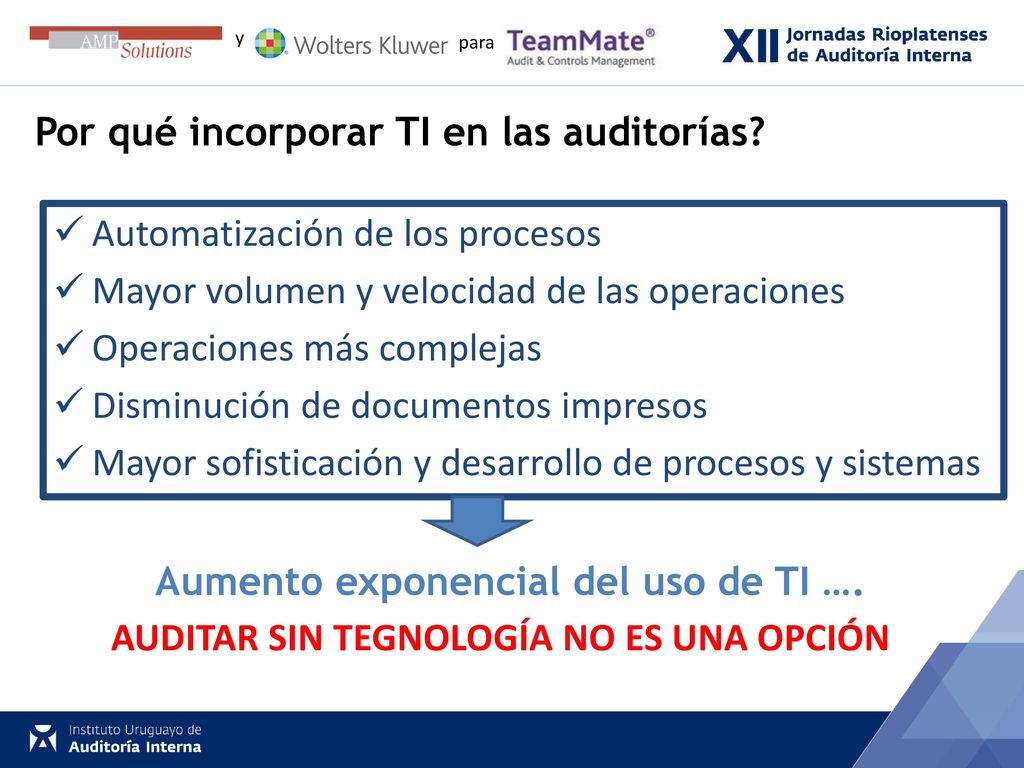 AMP Solutions y Wolters Kluwer para TeamMate® Audit & Controls Management

XII Jornadas Rioplatenses de Auditoría Interna

Por qué incorporar TI en las auditorías?

✓ Automatización de los procesos
✓ Mayor volumen y velocidad de las operaciones
✓ Operaciones más complejas
✓ Disminución de documentos impresos
✓ Mayor sofisticación y desarrollo de procesos y sistemas

Aumento exponencial del uso de TI ….

AUDITAR SIN TEGNOLOGÍA NO ES UNA OPCIÓN

Instituto Uruguayo de Auditoría Interna